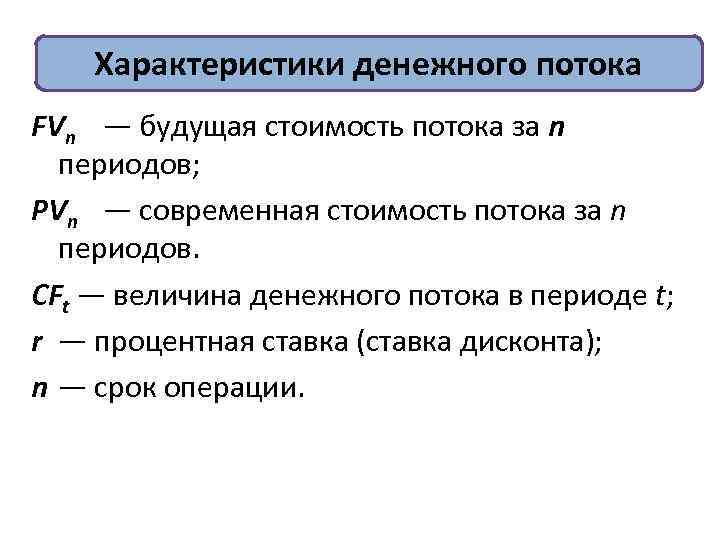 Характеристики денежного потока

$FV_n$ — будущая стоимость потока за $n$ периодов;

$PV_n$ — современная стоимость потока за $n$ периодов.

$CF_t$ — величина денежного потока в периоде $t$;

$r$ — процентная ставка (ставка дисконта);

$n$ — срок операции.